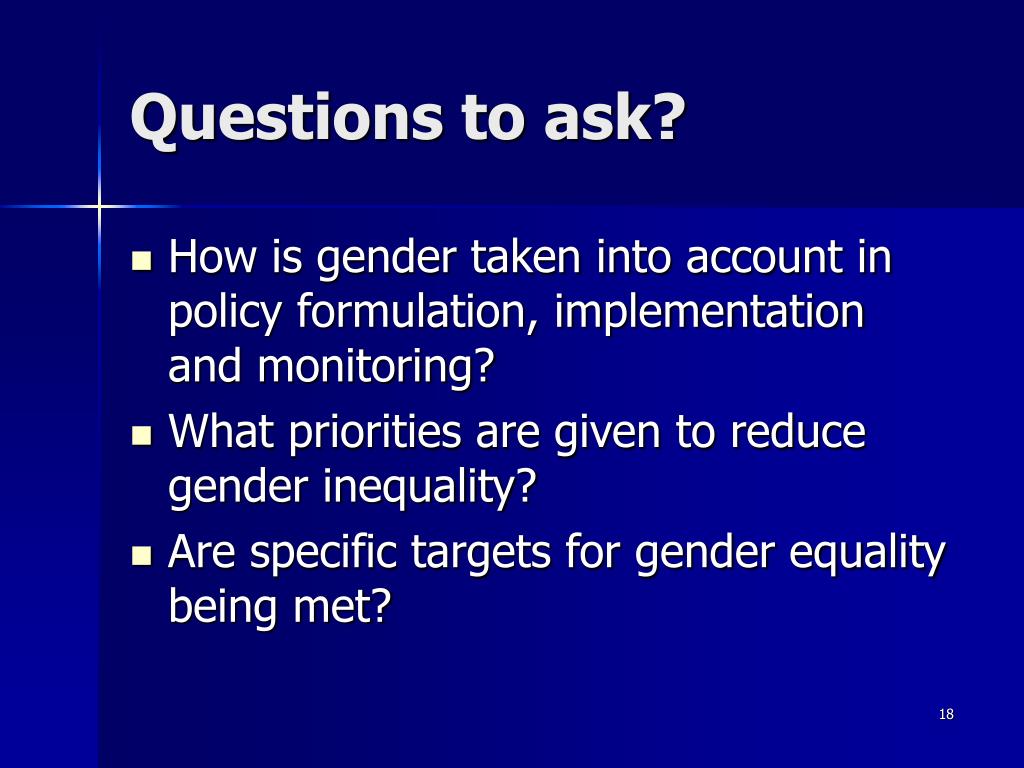 Questions to ask?

- How is gender taken into account in policy formulation, implementation and monitoring?
- What priorities are given to reduce gender inequality?
- Are specific targets for gender equality being met?

18